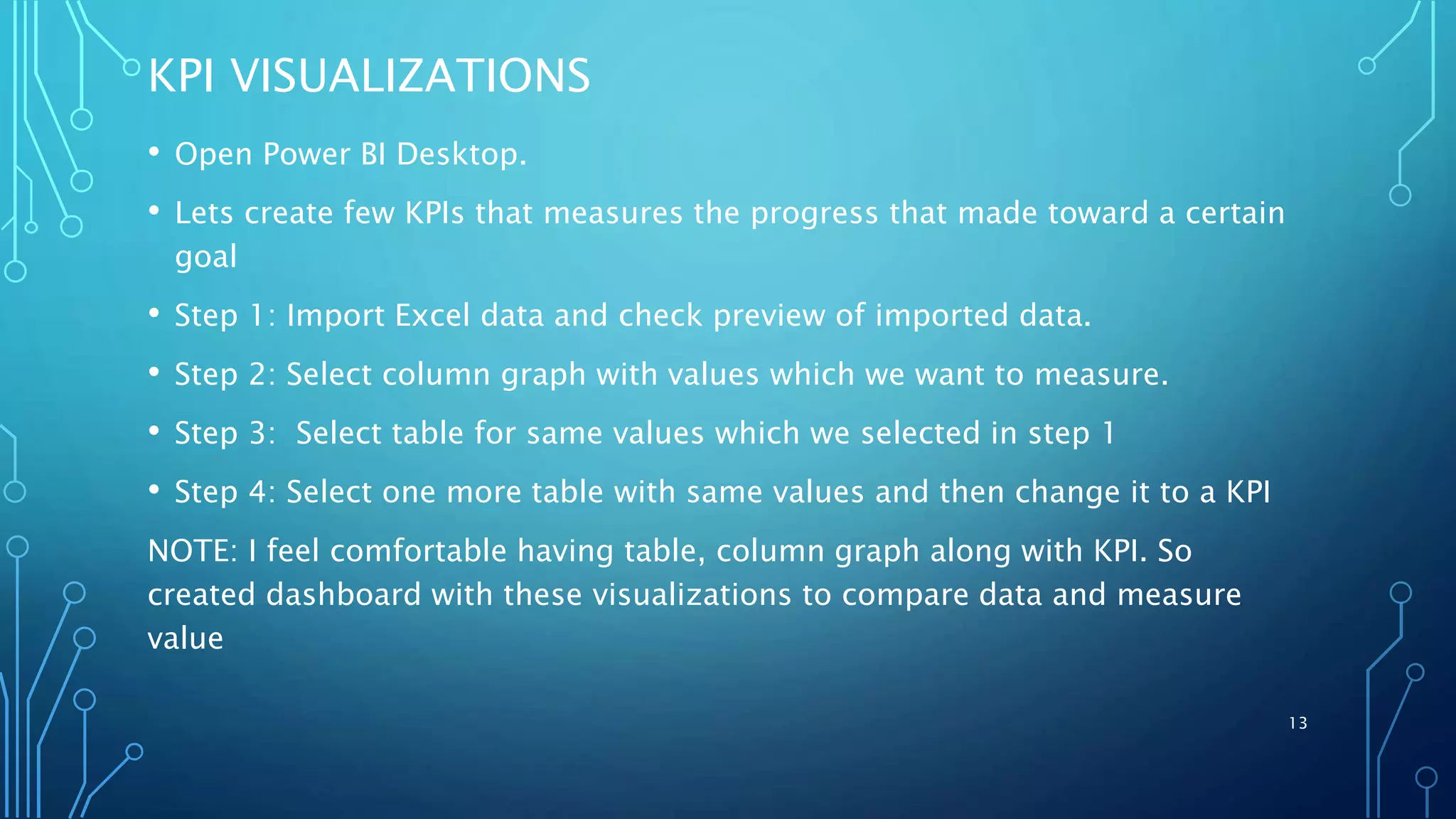 KPI VISUALIZATIONS

• Open Power BI Desktop.

• Lets create few KPIs that measures the progress that made toward a certain goal

• Step 1: Import Excel data and check preview of imported data.

• Step 2: Select column graph with values which we want to measure.

• Step 3:  Select table for same values which we selected in step 1

• Step 4: Select one more table with same values and then change it to a KPI

NOTE: I feel comfortable having table, column graph along with KPI. So created dashboard with these visualizations to compare data and measure value

13